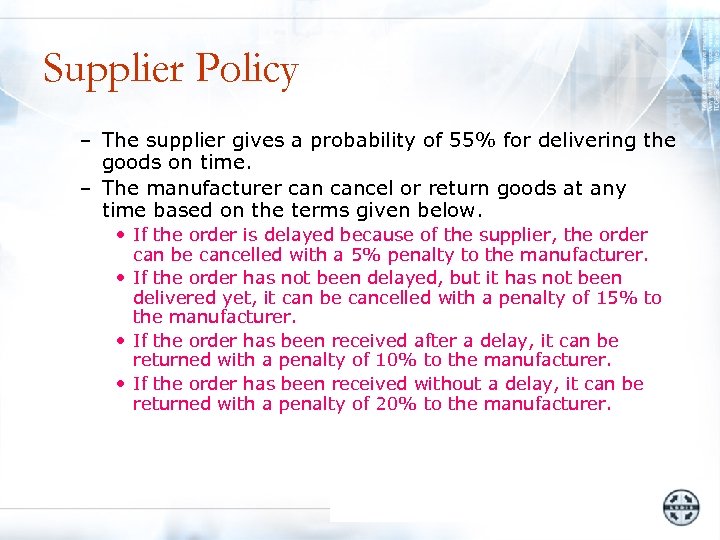 Supplier Policy

– The supplier gives a probability of 55% for delivering the goods on time.

– The manufacturer can cancel or return goods at any time based on the terms given below.

• If the order is delayed because of the supplier, the order can be cancelled with a 5% penalty to the manufacturer.

• If the order has not been delayed, but it has not been delivered yet, it can be cancelled with a penalty of 15% to the manufacturer.

• If the order has been received after a delay, it can be returned with a penalty of 10% to the manufacturer.

• If the order has been received without a delay, it can be returned with a penalty of 20% to the manufacturer.